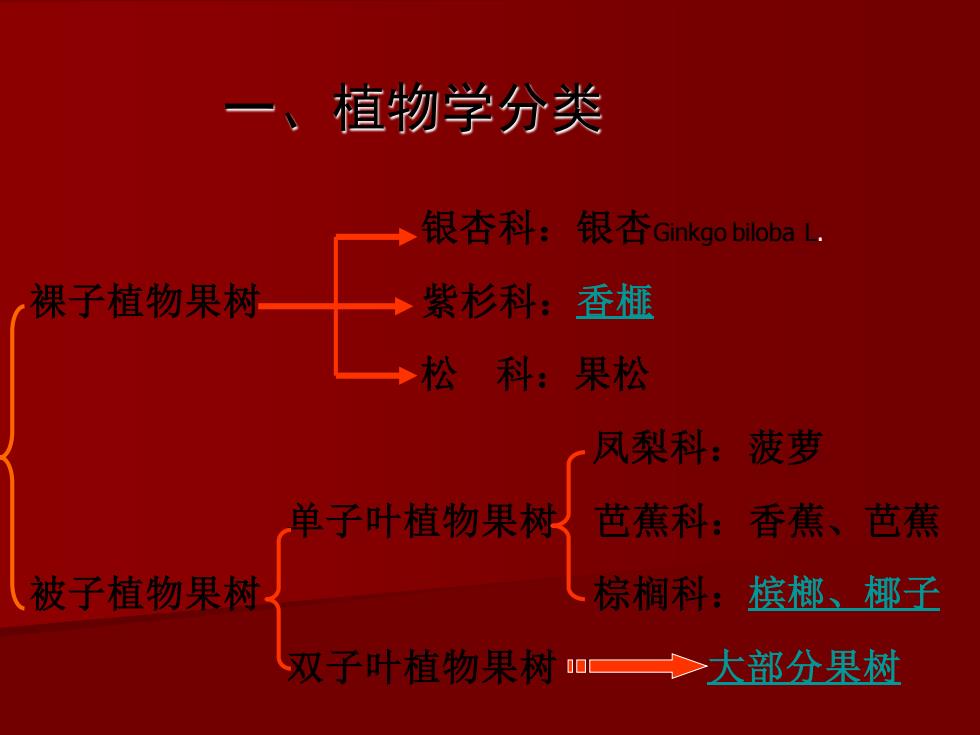 一、植物学分类

裸子植物果树

银杏科：银杏Ginkgo biloba L.

紫杉科：香榧

松　科：果松

被子植物果树

单子叶植物果树

凤梨科：菠萝

芭蕉科：香蕉、芭蕉

棕榈科：槟榔、椰子

双子叶植物果树

大部分果树